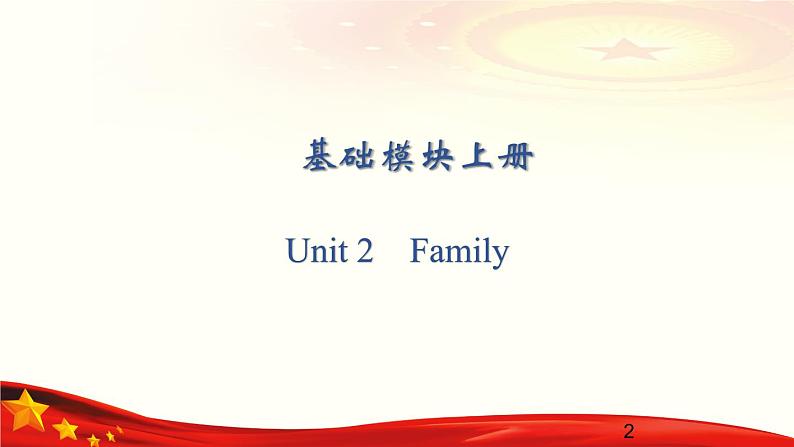 基础模块上册

Unit 2　Family

2